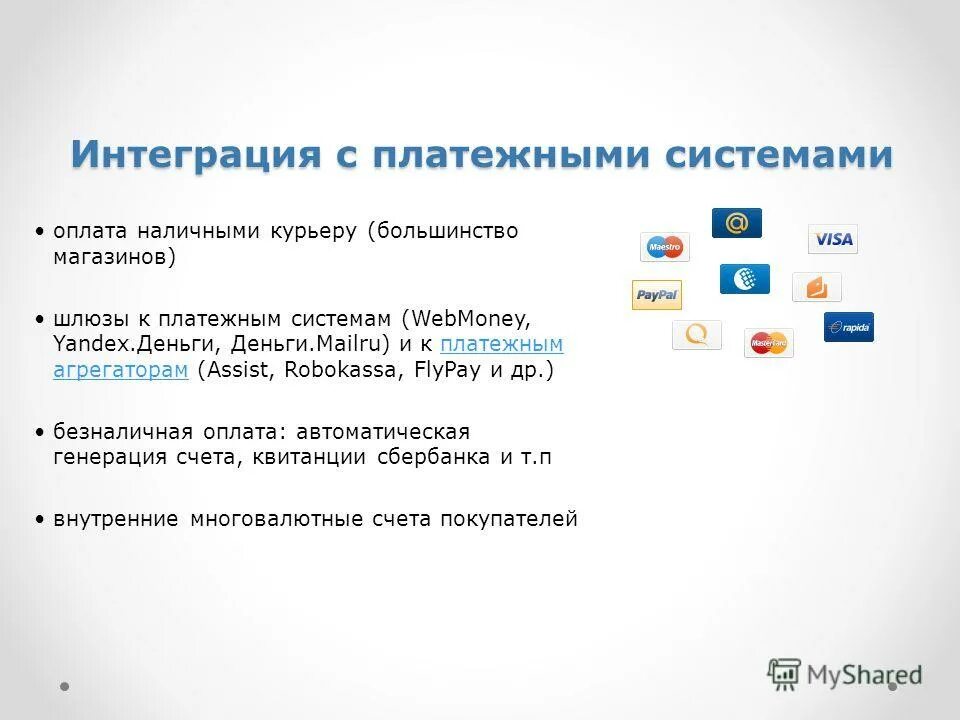 Интеграция с платежными системами

• оплата наличными курьеру (большинство магазинов)

• шлюзы к платежным системам (WebMoney, Yandex.Деньги, Деньги.Mailru) и к платежным агрегаторам (Assist, Robokassa, FlyPay и др.)

• безналичная оплата: автоматическая генерация счета, квитанции сбербанка и т.п

• внутренние многовалютные счета покупателей

Maestro
@
VISA
PayPal
rapida
MasterCard

MyShared